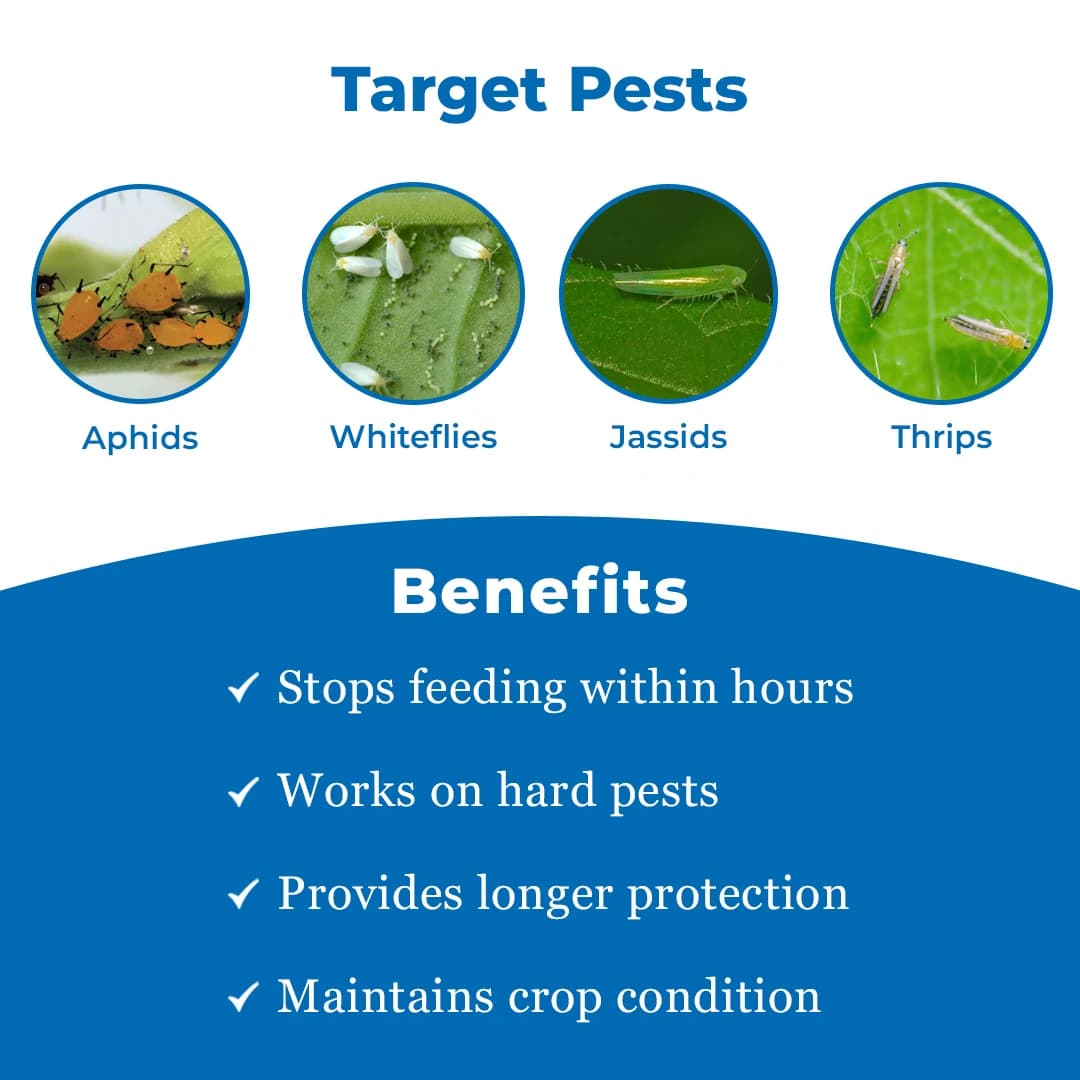 Target Pests

Aphids

Whiteflies

Jassids

Thrips

Benefits

✓ Stops feeding within hours

✓ Works on hard pests

✓ Provides longer protection

✓ Maintains crop condition